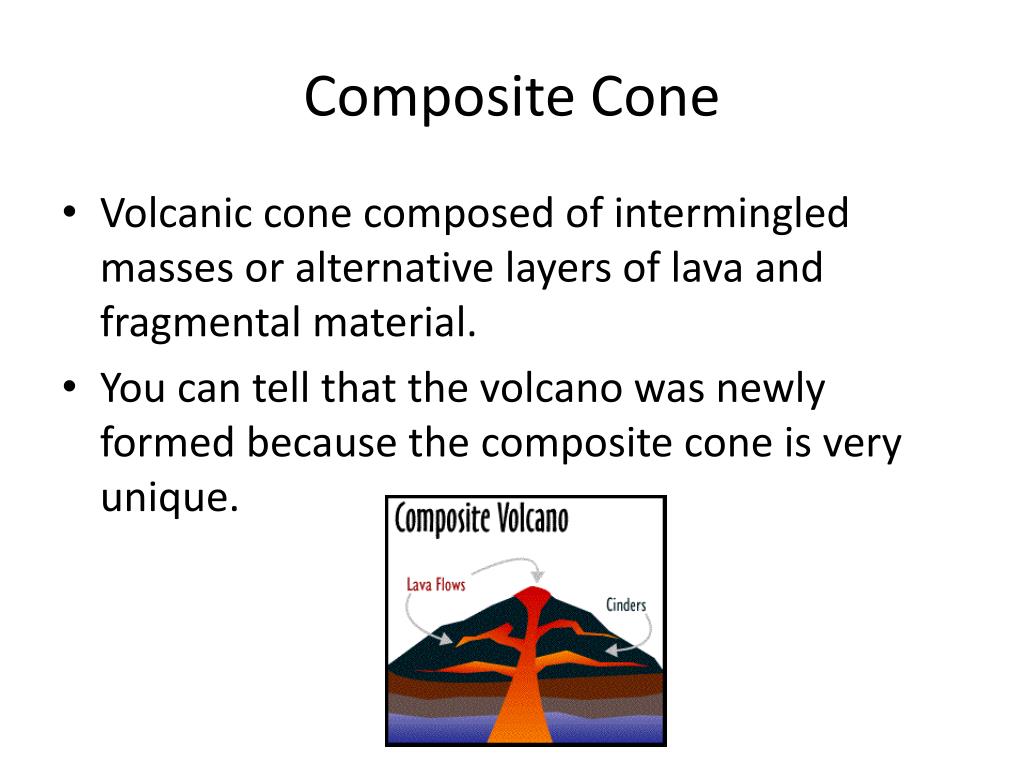 Composite Cone

• Volcanic cone composed of intermingled masses or alternative layers of lava and fragmental material.

• You can tell that the volcano was newly formed because the composite cone is very unique.

Composite Volcano

Lava Flows

Cinders